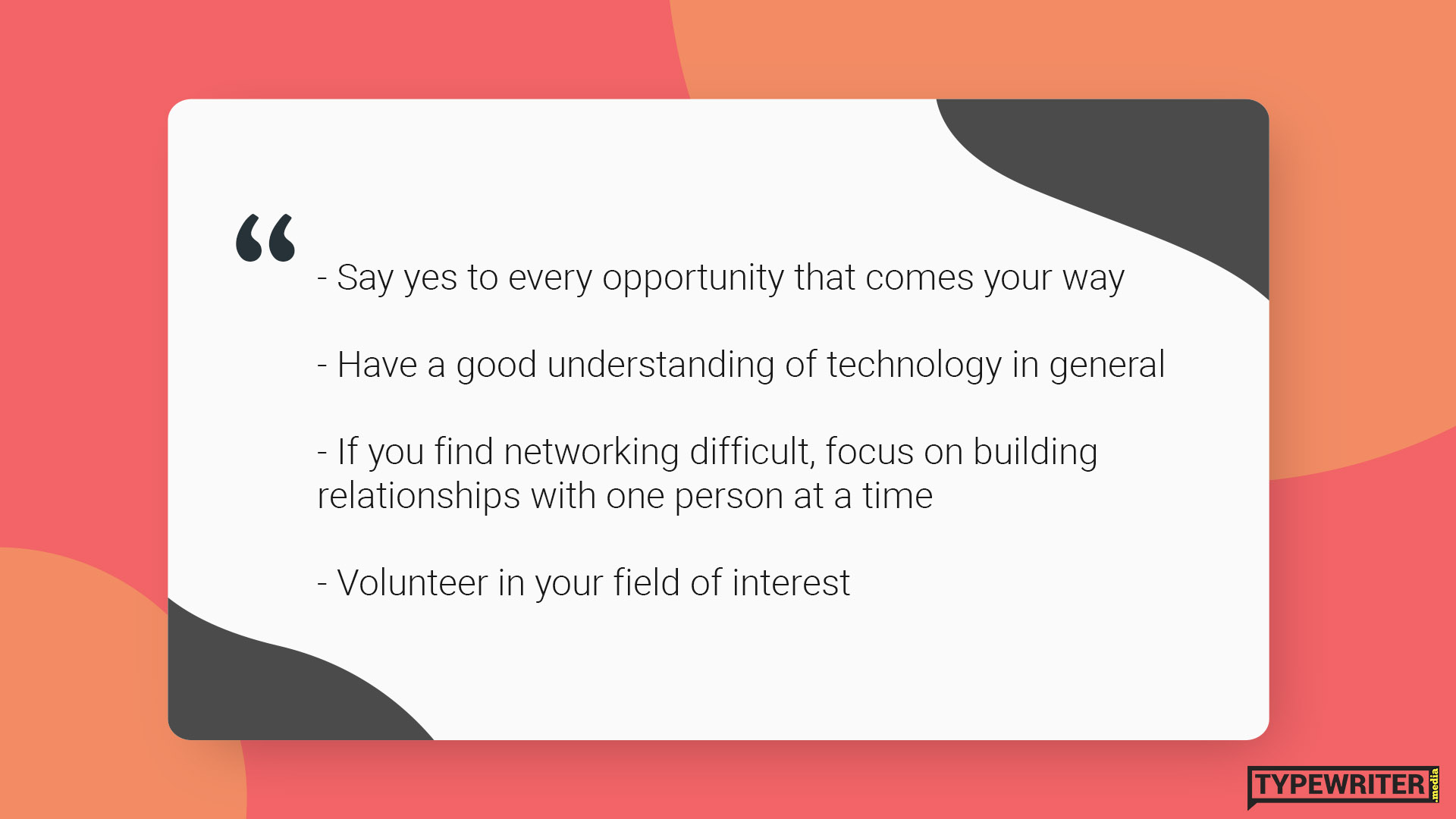 “

- Say yes to every opportunity that comes your way

- Have a good understanding of technology in general

- If you find networking difficult, focus on building relationships with one person at a time

- Volunteer in your field of interest

TYPEWRITER .media